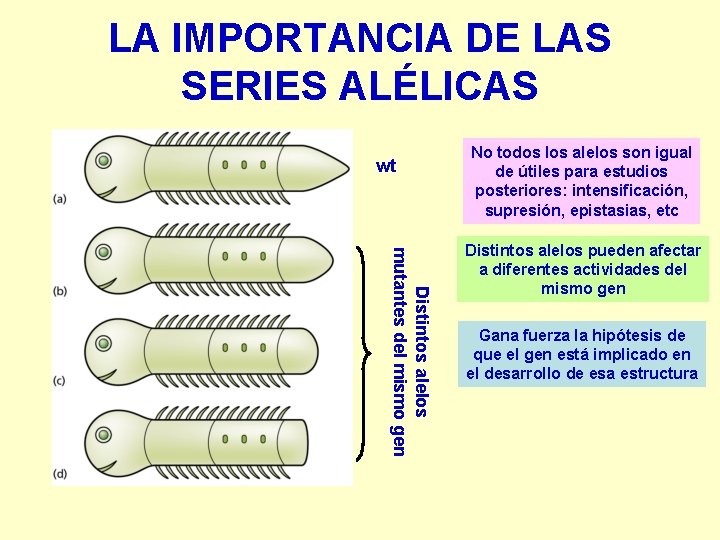 LA IMPORTANCIA DE LAS SERIES ALÉLICAS

(a)

(b)

(c)

(d)

wt

Distintos alelos mutantes del mismo gen

No todos los alelos son igual de útiles para estudios posteriores: intensificación, supresión, epistasias, etc

Distintos alelos pueden afectar a diferentes actividades del mismo gen

Gana fuerza la hipótesis de que el gen está implicado en el desarrollo de esa estructura